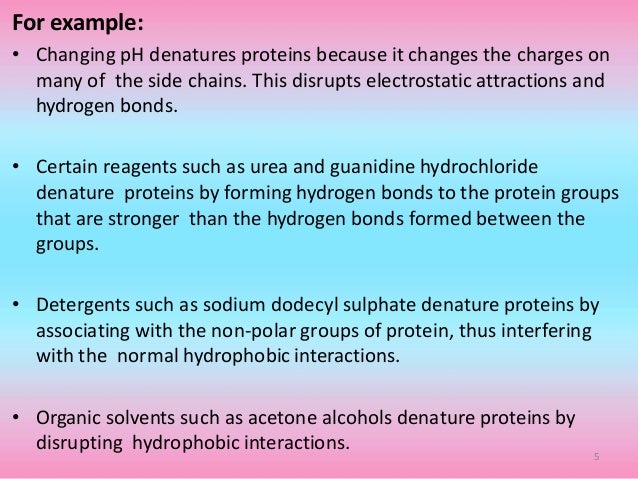 For example:

• Changing pH denatures proteins because it changes the charges on many of the side chains. This disrupts electrostatic attractions and hydrogen bonds.

• Certain reagents such as urea and guanidine hydrochloride denature proteins by forming hydrogen bonds to the protein groups that are stronger than the hydrogen bonds formed between the groups.

• Detergents such as sodium dodecyl sulphate denature proteins by associating with the non-polar groups of protein, thus interfering with the normal hydrophobic interactions.

• Organic solvents such as acetone alcohols denature proteins by disrupting hydrophobic interactions.

5